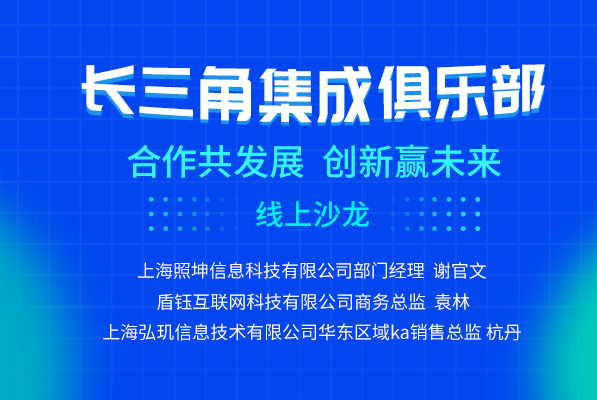 长三角集成俱乐部

合作共发展 创新赢未来

线上沙龙

上海照坤信息科技有限公司部门经理 谢官文

盾钰互联网科技有限公司商务总监 袁林

上海弘玑信息技术有限公司华东区域ka销售总监 杭丹